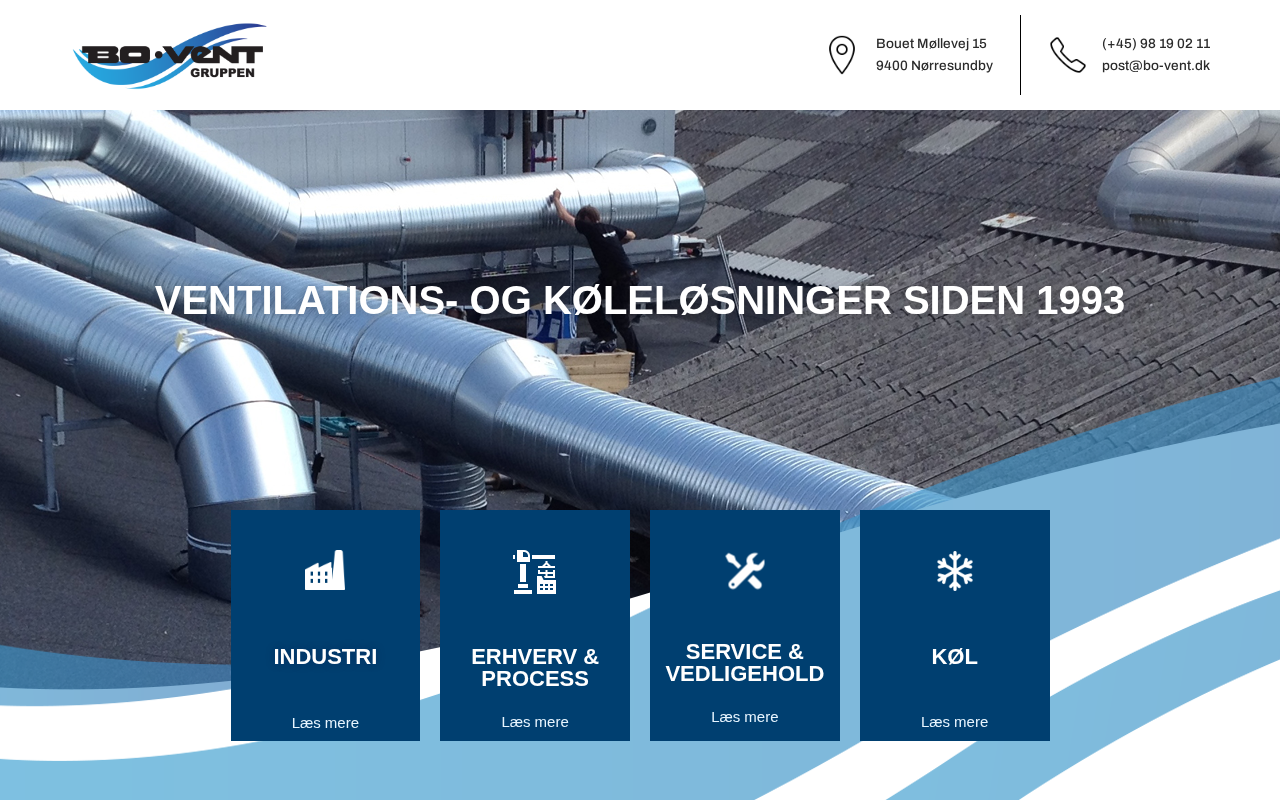 BO·VENT GRUPPEN

Bouet Møllevej 15
9400 Nørresundby

(+45) 98 19 02 11
post@bo-vent.dk

VENTILATIONS- OG KØLELØSNINGER SIDEN 1993

INDUSTRI
Læs mere

ERHVERV & PROCESS
Læs mere

SERVICE & VEDLIGEHOLD
Læs mere

KØL
Læs mere